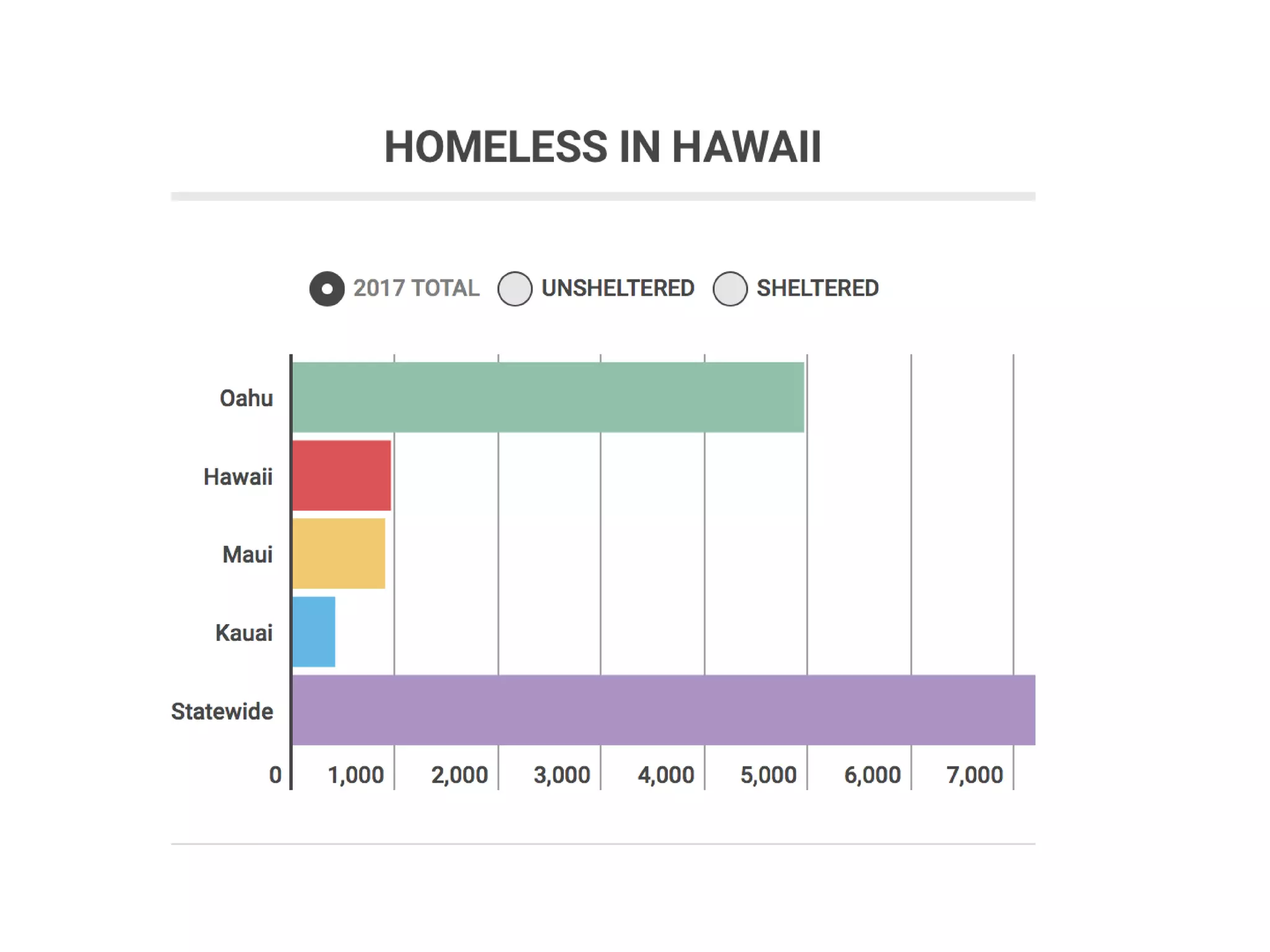 HOMELESS IN HAWAII

2017 TOTAL UNSHELTERED SHELTERED

Oahu
Hawaii
Maui
Kauai
Statewide

0 1,000 2,000 3,000 4,000 5,000 6,000 7,000